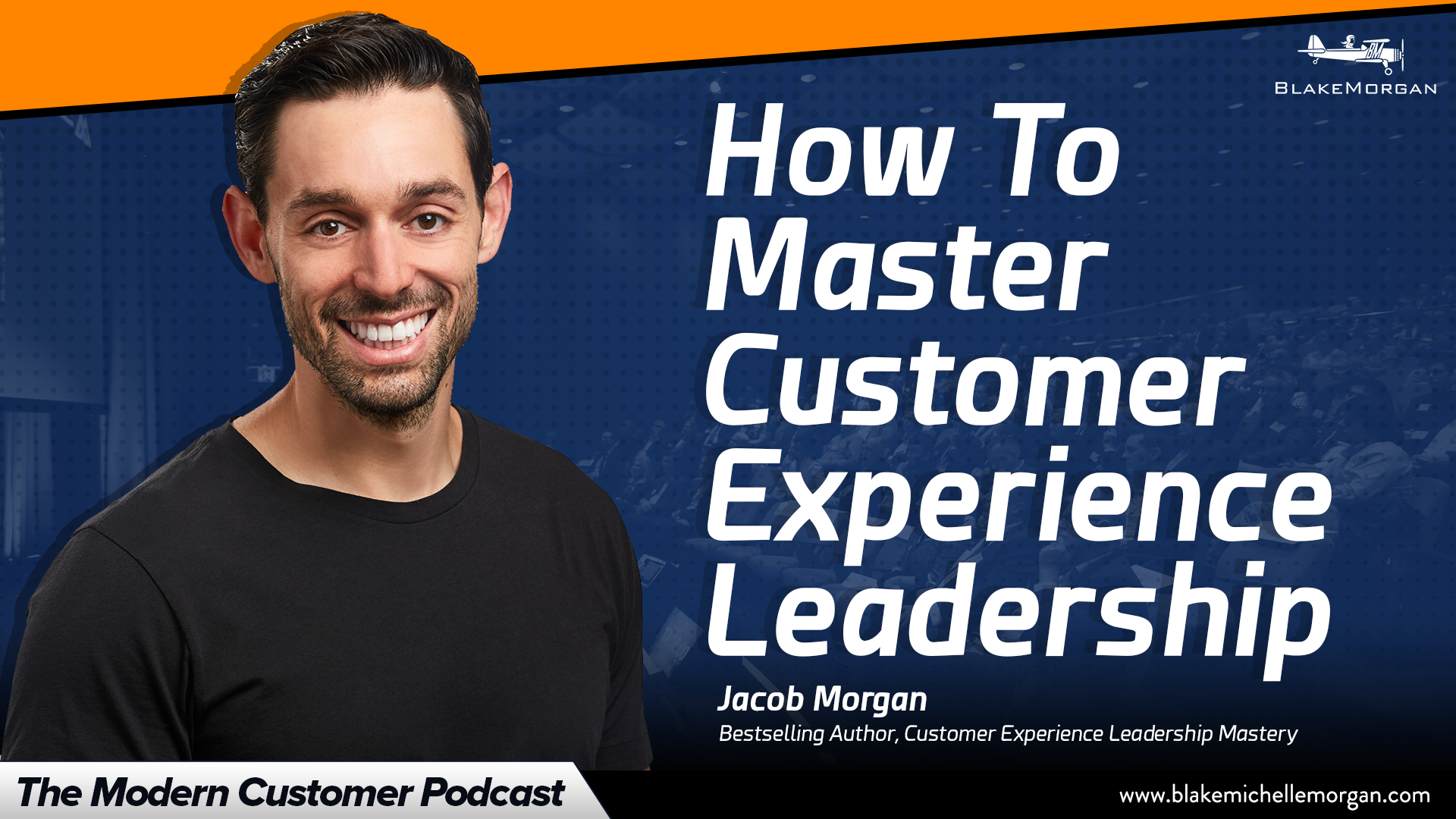 BM
BLAKEMORGAN

How To Master Customer Experience Leadership

Jacob Morgan
Bestselling Author, Customer Experience Leadership Mastery

The Modern Customer Podcast

www.blakemichellemorgan.com